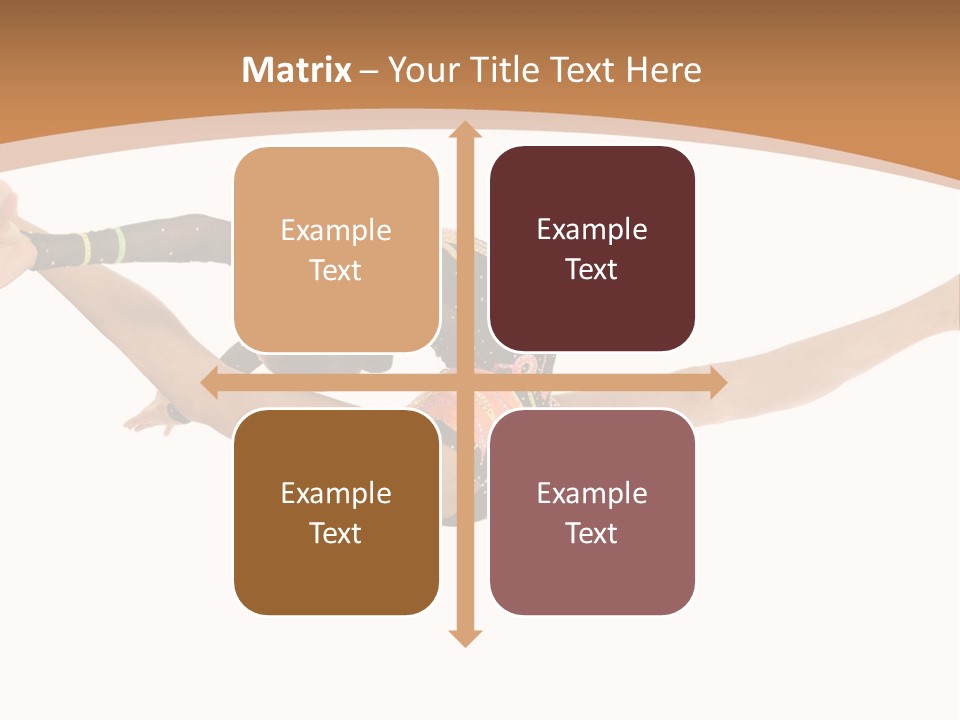 Matrix – Your Title Text Here

Example Text

Example Text

Example Text

Example Text